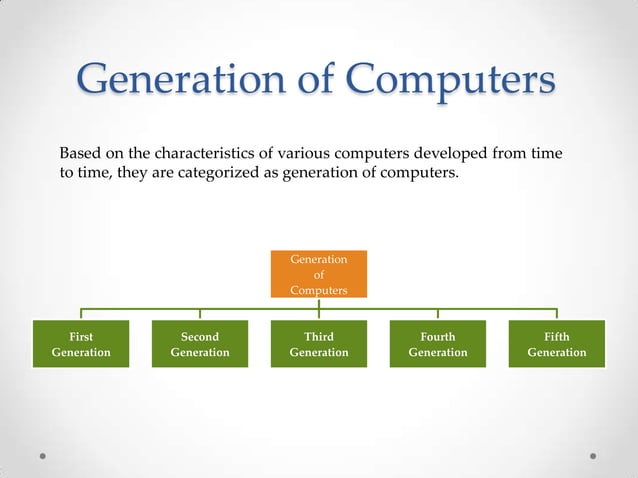 Generation of Computers

Based on the characteristics of various computers developed from time to time, they are categorized as generation of computers.

Generation of Computers

First Generation

Second Generation

Third Generation

Fourth Generation

Fifth Generation